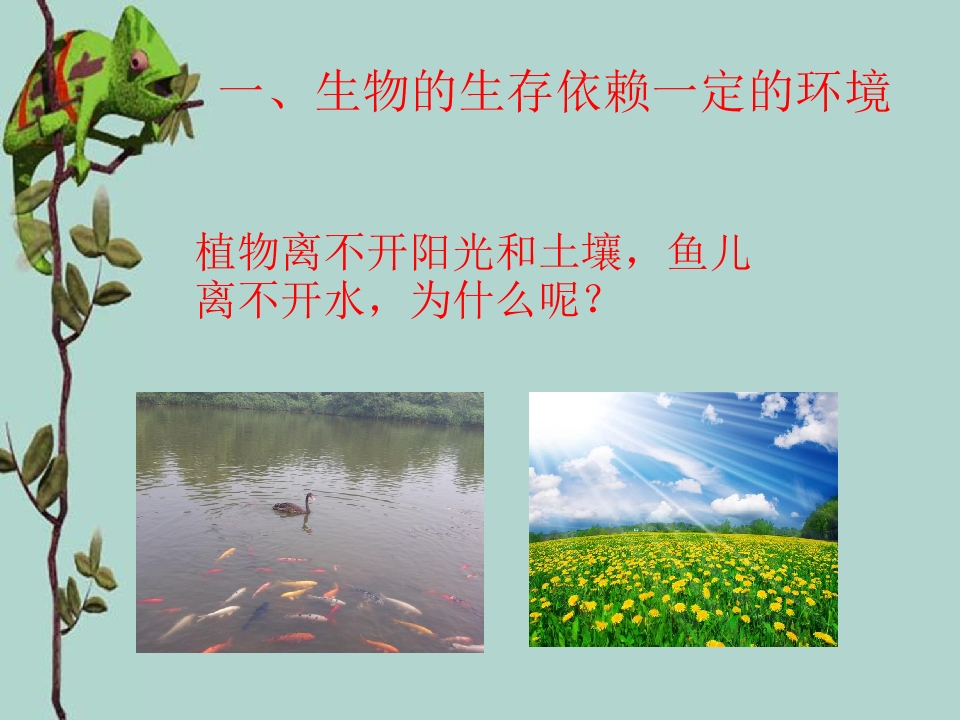 一、生物的生存依赖一定的环境

植物离不开阳光和土壤，鱼儿离不开水，为什么呢？